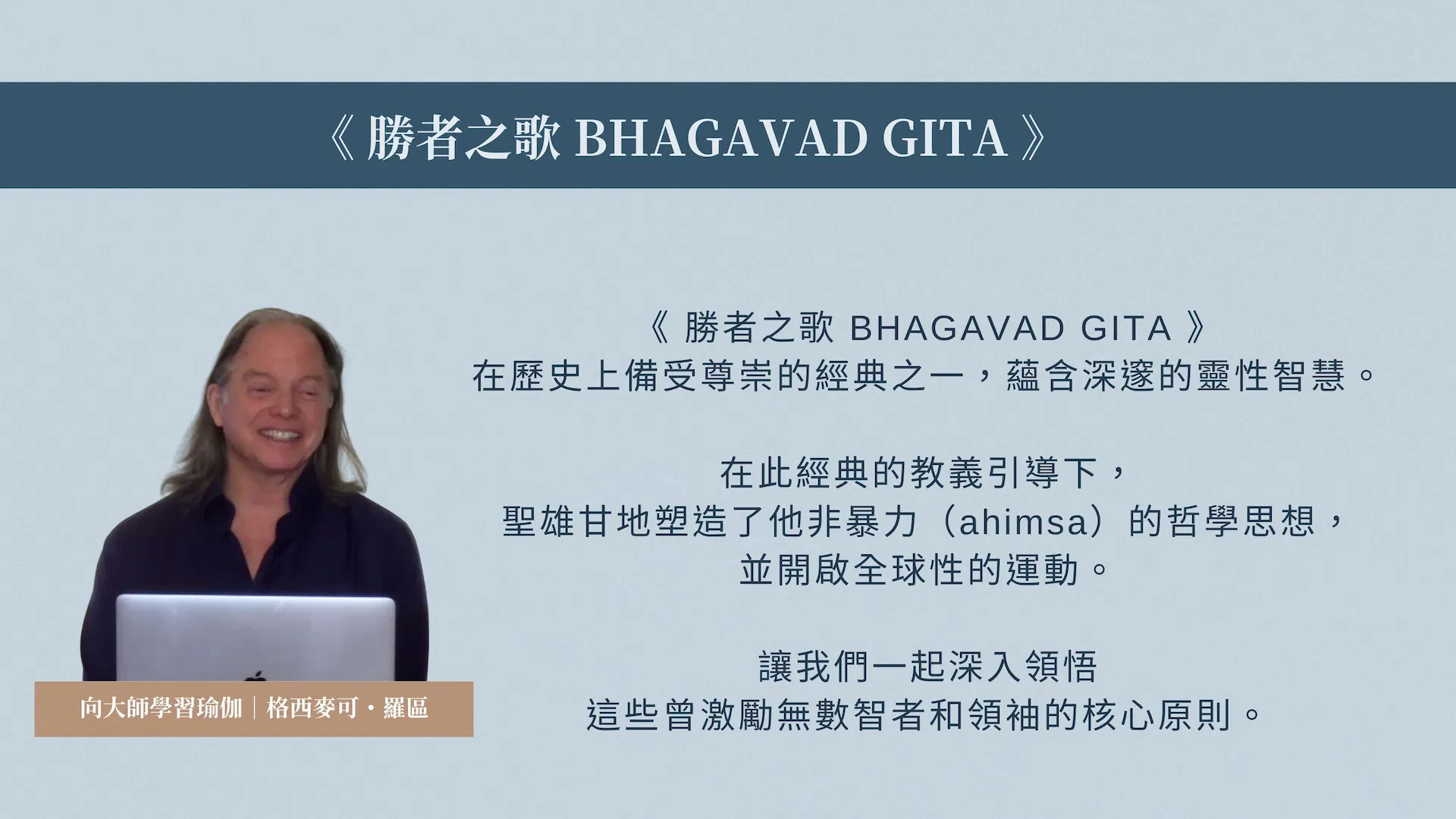 《 勝者之歌 BHAGAVAD GITA 》

《 勝者之歌 BHAGAVAD GITA 》
在歷史上備受尊崇的經典之一，蘊含深邃的靈性智慧。

在此經典的教義引導下，
聖雄甘地塑造了他非暴力（ahimsa）的哲學思想，
並開啟全球性的運動。

讓我們一起深入領悟
這些曾激勵無數智者和領袖的核心原則。

向大師學習瑜伽｜格西麥可・羅區